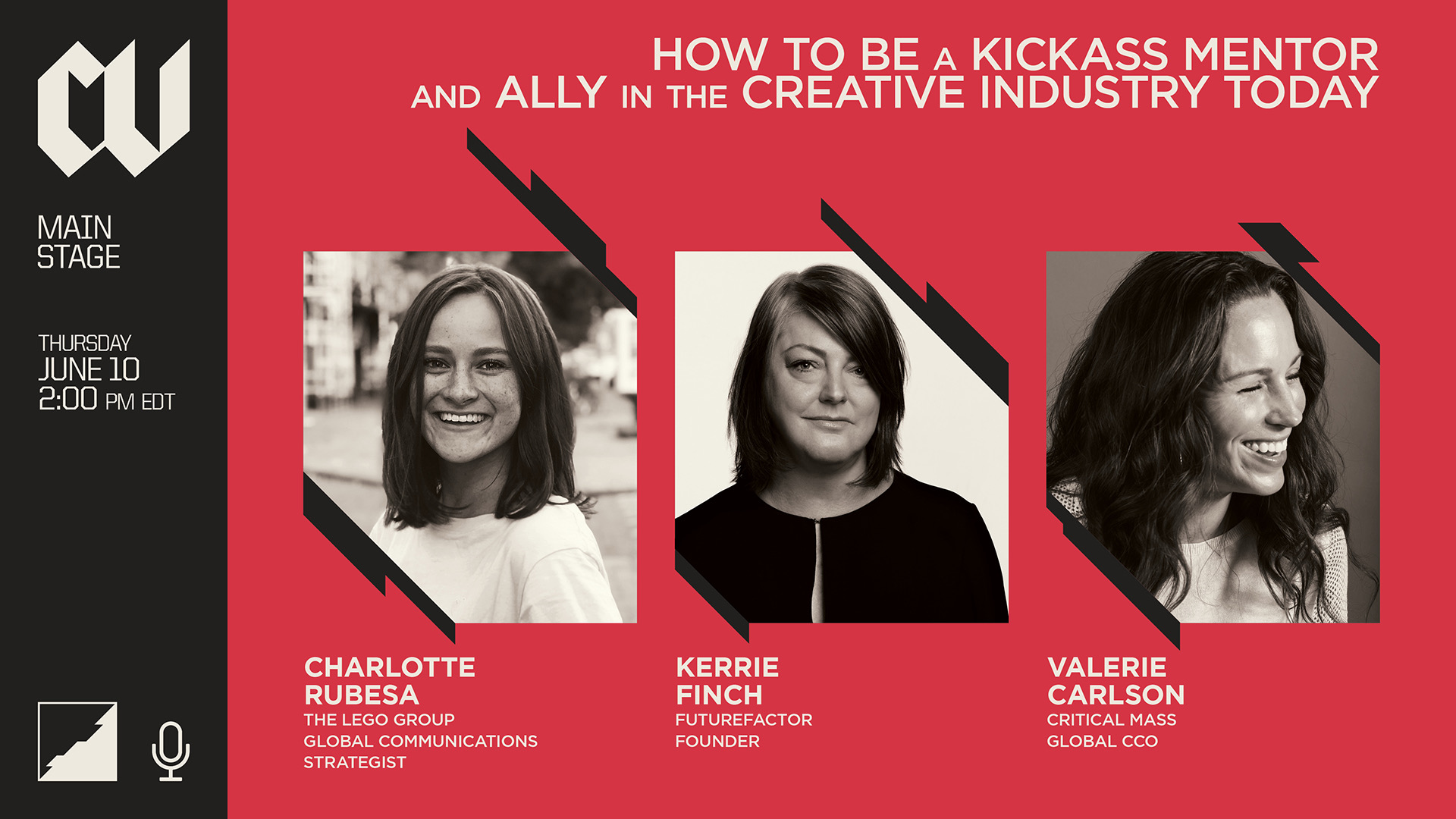 CW

MAIN STAGE

THURSDAY
JUNE 10
2:00 PM EDT

HOW TO BE A KICKASS MENTOR AND ALLY IN THE CREATIVE INDUSTRY TODAY

CHARLOTTE RUBESA
THE LEGO GROUP
GLOBAL COMMUNICATIONS STRATEGIST

KERRIE FINCH
FUTUREFACTOR
FOUNDER

VALERIE CARLSON
CRITICAL MASS
GLOBAL CCO